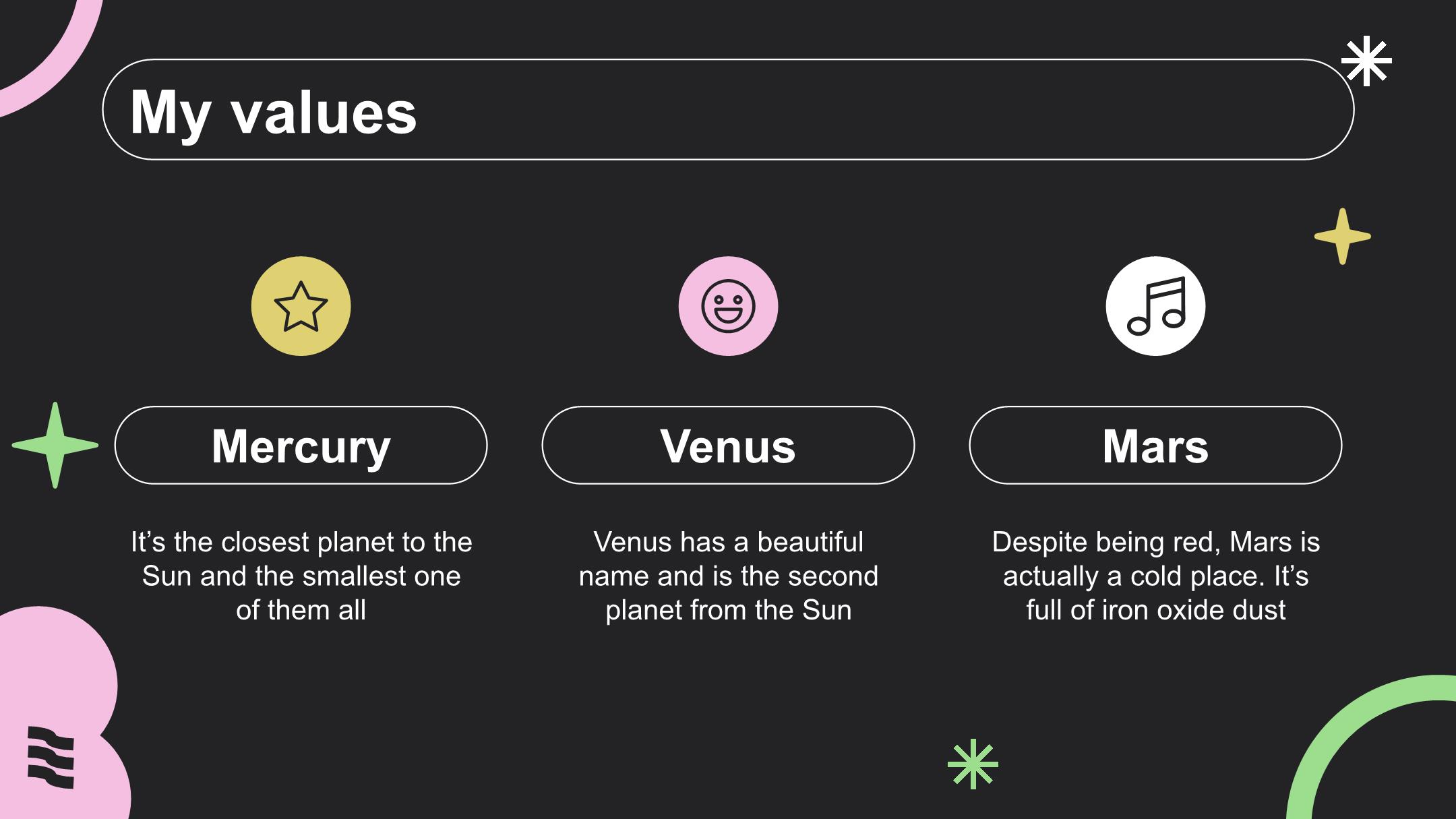 My values

Mercury

It’s the closest planet to the Sun and the smallest one of them all

Venus

Venus has a beautiful name and is the second planet from the Sun

Mars

Despite being red, Mars is actually a cold place. It’s full of iron oxide dust